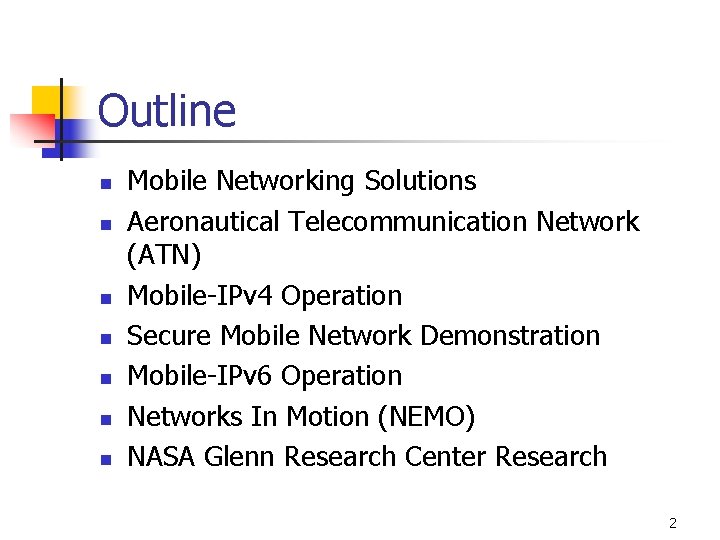 Outline

- Mobile Networking Solutions
- Aeronautical Telecommunication Network (ATN)
- Mobile-IPv4 Operation
- Secure Mobile Network Demonstration
- Mobile-IPv6 Operation
- Networks In Motion (NEMO)
- NASA Glenn Research Center Research

2